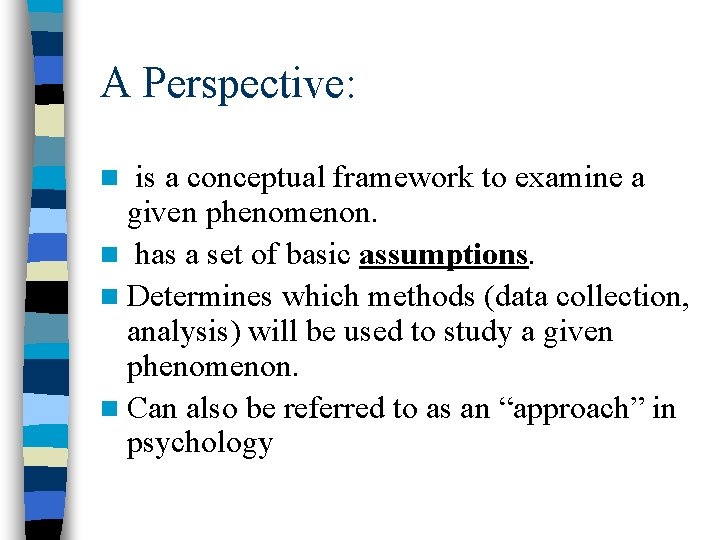 A Perspective:

• is a conceptual framework to examine a given phenomenon.
• has a set of basic assumptions.
• Determines which methods (data collection, analysis) will be used to study a given phenomenon.
• Can also be referred to as an "approach" in psychology